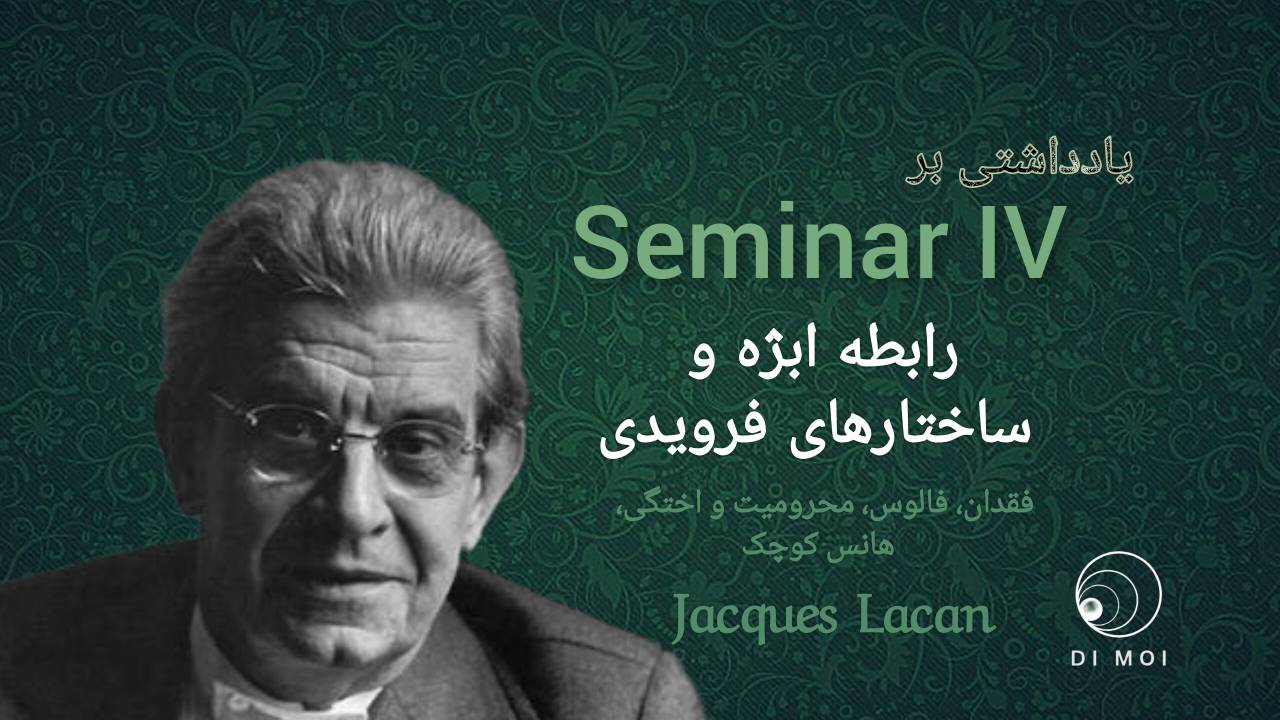 یادداشتی بر

Seminar IV

رابطه ابژه و
ساختارهای فرویدی

فقدان، فالوس، محرومیت و اختگی،
هانس کوچک

Jacques Lacan

DI MOI